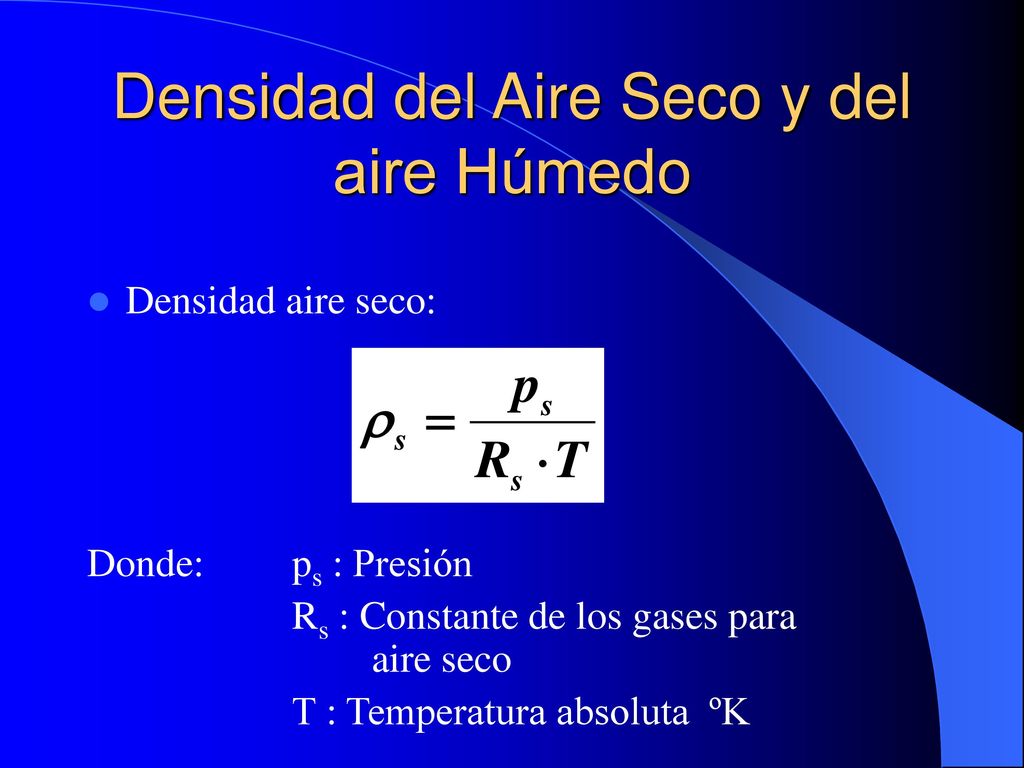 Densidad del Aire Seco y del aire Húmedo

Densidad aire seco:

$\rho_s = \frac{p_s}{R_s \cdot T}$

Donde: $p_s$ : Presión

$R_s$ : Constante de los gases para aire seco

T : Temperatura absoluta ºK